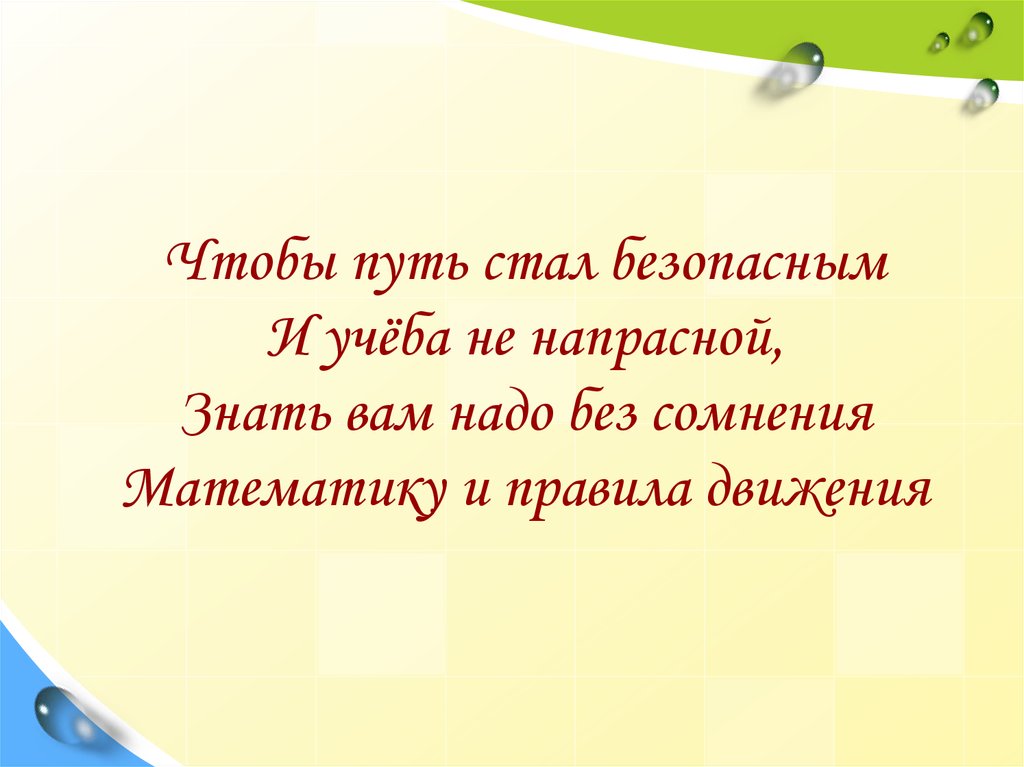 Чтобы путь стал безопасным
И учёба не напрасной,
Знать вам надо без сомнения
Математику и правила движения